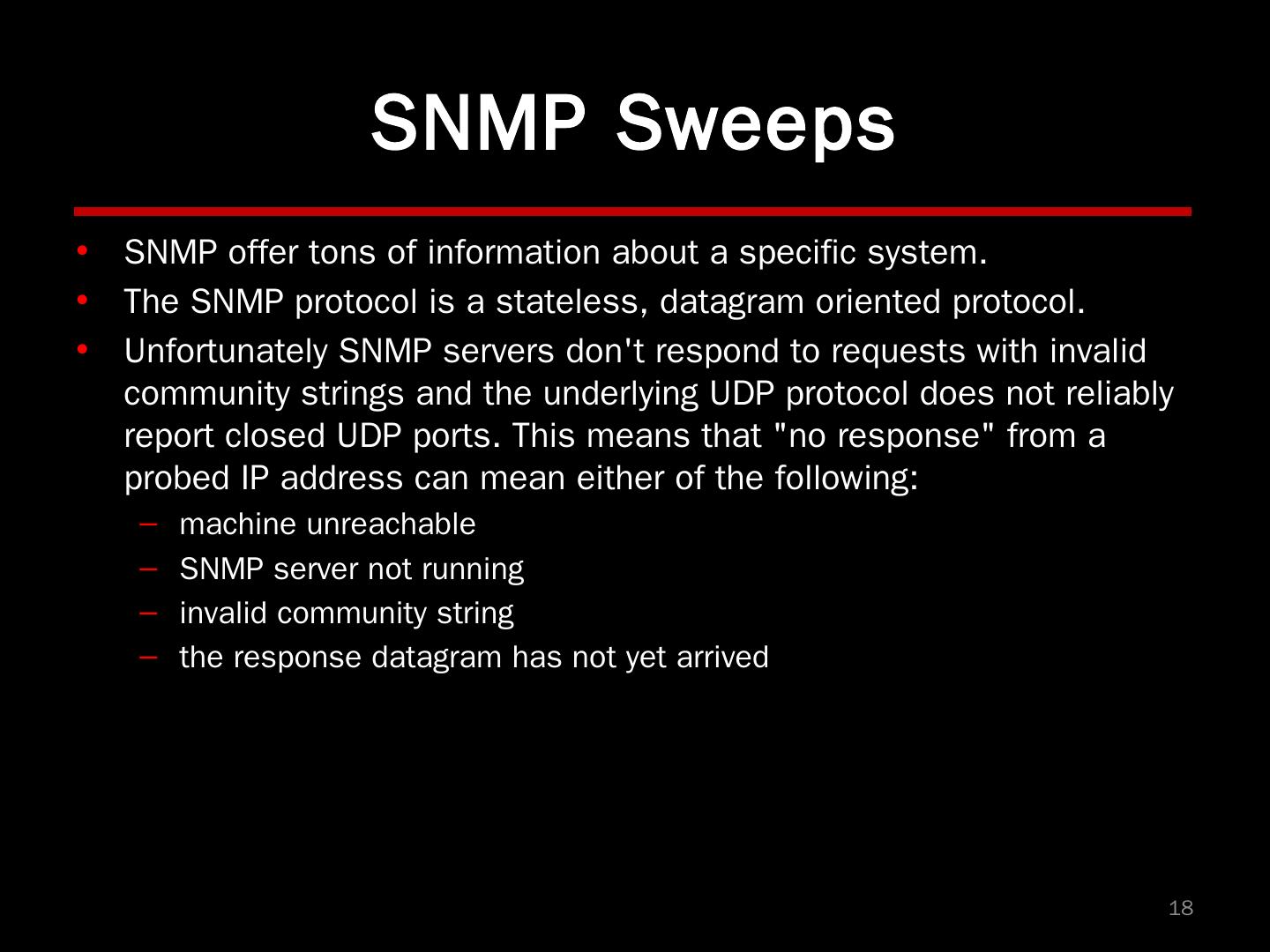 SNMP Sweeps

• SNMP offer tons of information about a specific system.
• The SNMP protocol is a stateless, datagram oriented protocol.
• Unfortunately SNMP servers don't respond to requests with invalid community strings and the underlying UDP protocol does not reliably report closed UDP ports. This means that "no response" from a probed IP address can mean either of the following:
– machine unreachable
– SNMP server not running
– invalid community string
– the response datagram has not yet arrived

18